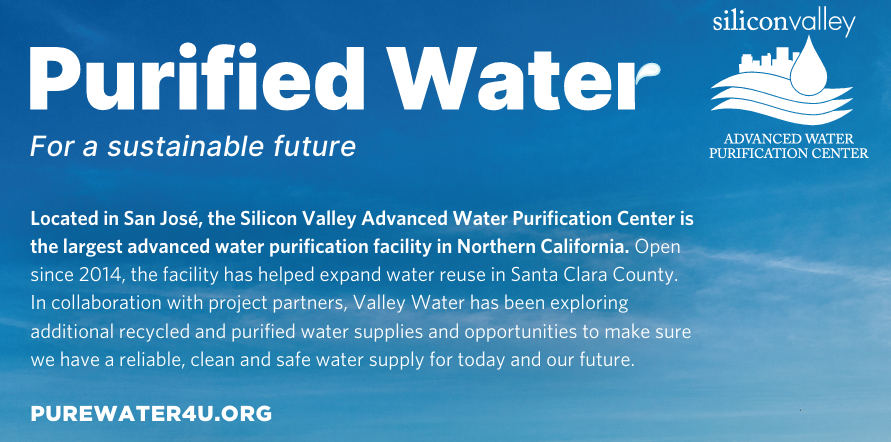 Purified Water

For a sustainable future

siliconvalley

ADVANCED WATER PURIFICATION CENTER

Located in San José, the Silicon Valley Advanced Water Purification Center is the largest advanced water purification facility in Northern California. Open since 2014, the facility has helped expand water reuse in Santa Clara County. In collaboration with project partners, Valley Water has been exploring additional recycled and purified water supplies and opportunities to make sure we have a reliable, clean and safe water supply for today and our future.

PUREWATER4U.ORG